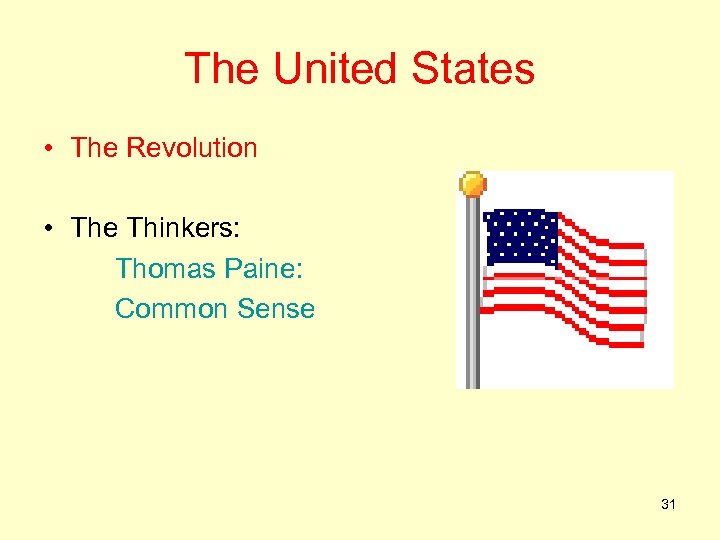 The United States

• The Revolution

• The Thinkers:
Thomas Paine:
Common Sense

31